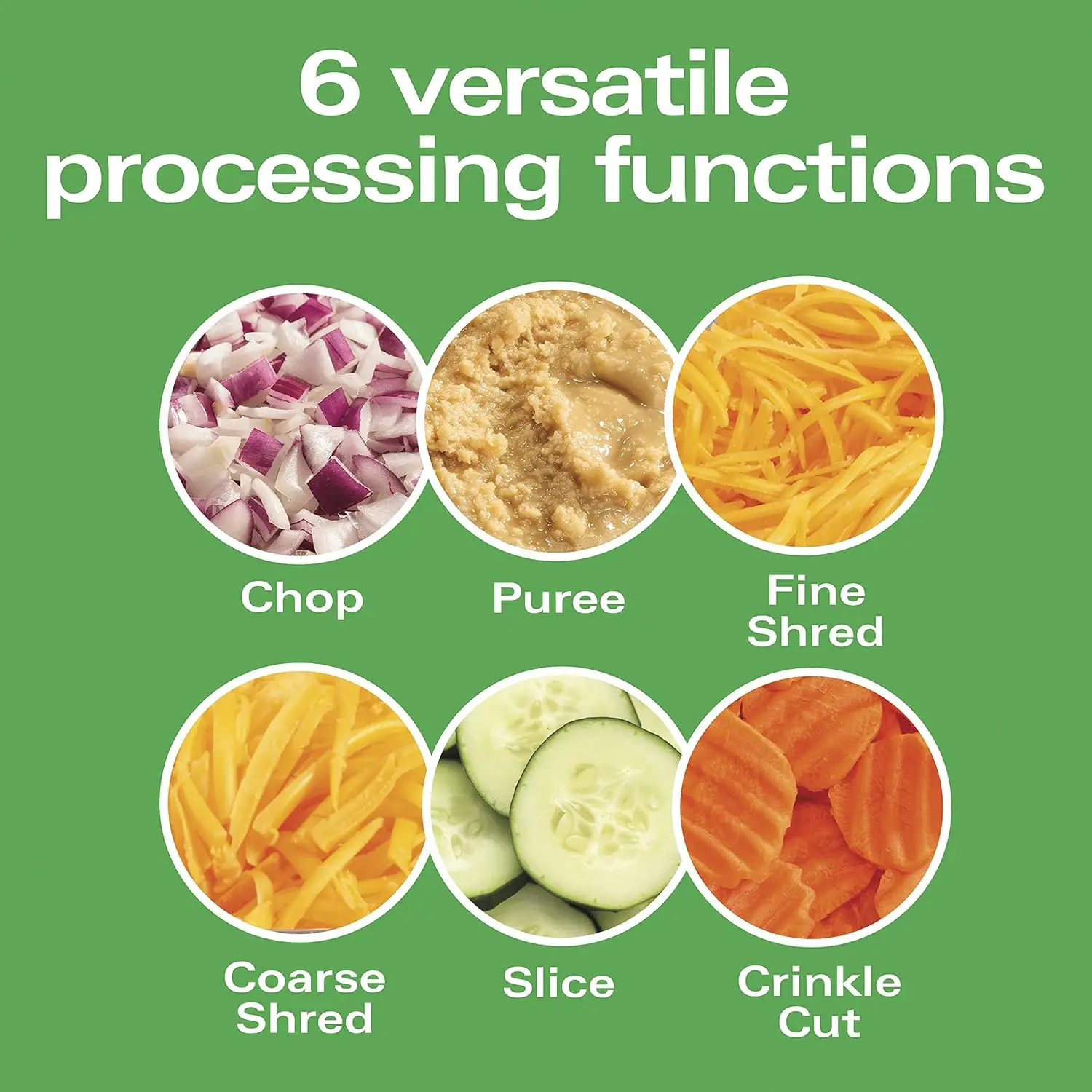 6 versatile processing functions

Chop

Puree

Fine Shred

Coarse Shred

Slice

Crinkle Cut